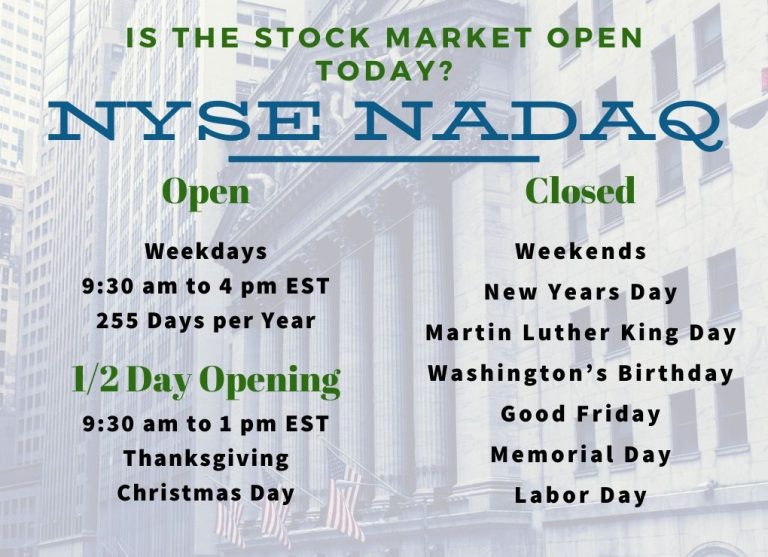 IS THE STOCK MARKET OPEN TODAY?

NYSE NADAQ

Open

Weekdays
9:30 am to 4 pm EST
255 Days per Year

1/2 Day Opening

9:30 am to 1 pm EST
Thanksgiving
Christmas Day

Closed

Weekends
New Years Day
Martin Luther King Day
Washington's Birthday
Good Friday
Memorial Day
Labor Day